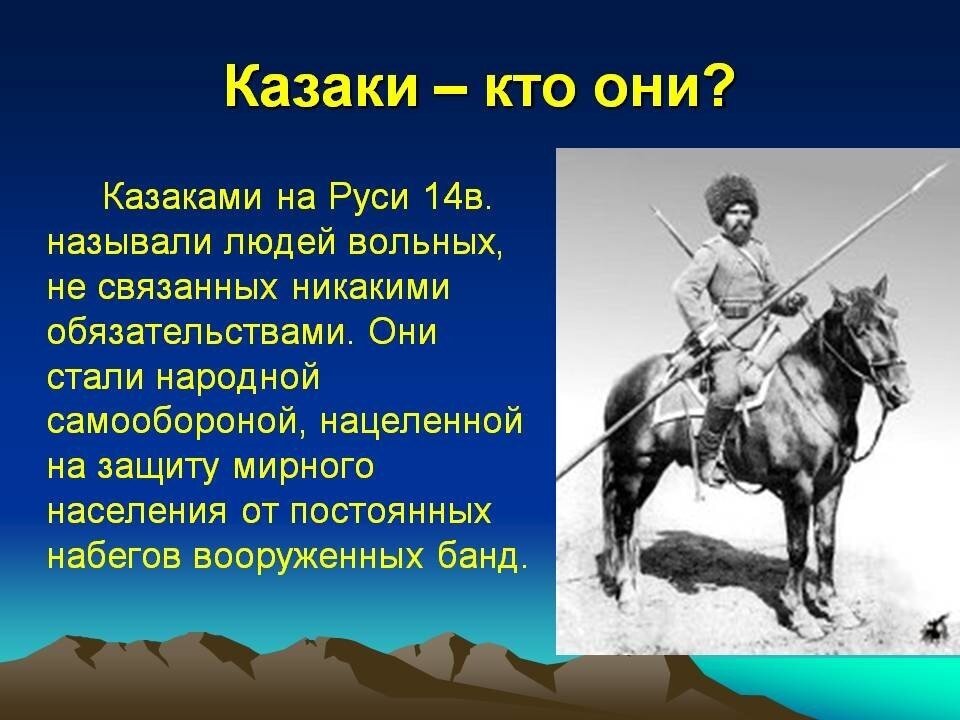 Казаки – кто они?

Казаками на Руси 14в. называли людей вольных, не связанных никакими обязательствами. Они стали народной самообороной, нацеленной на защиту мирного населения от постоянных набегов вооруженных банд.